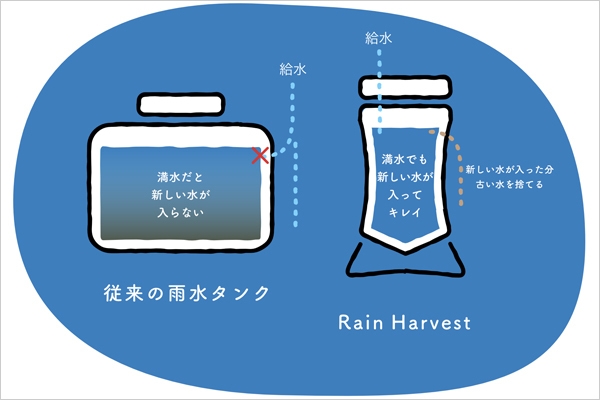 給水

満水だと
新しい水が
入らない

従来の雨水タンク

給水

満水でも
新しい水が
入って
キレイ

新しい水が入った分
古い水を捨てる

Rain Harvest